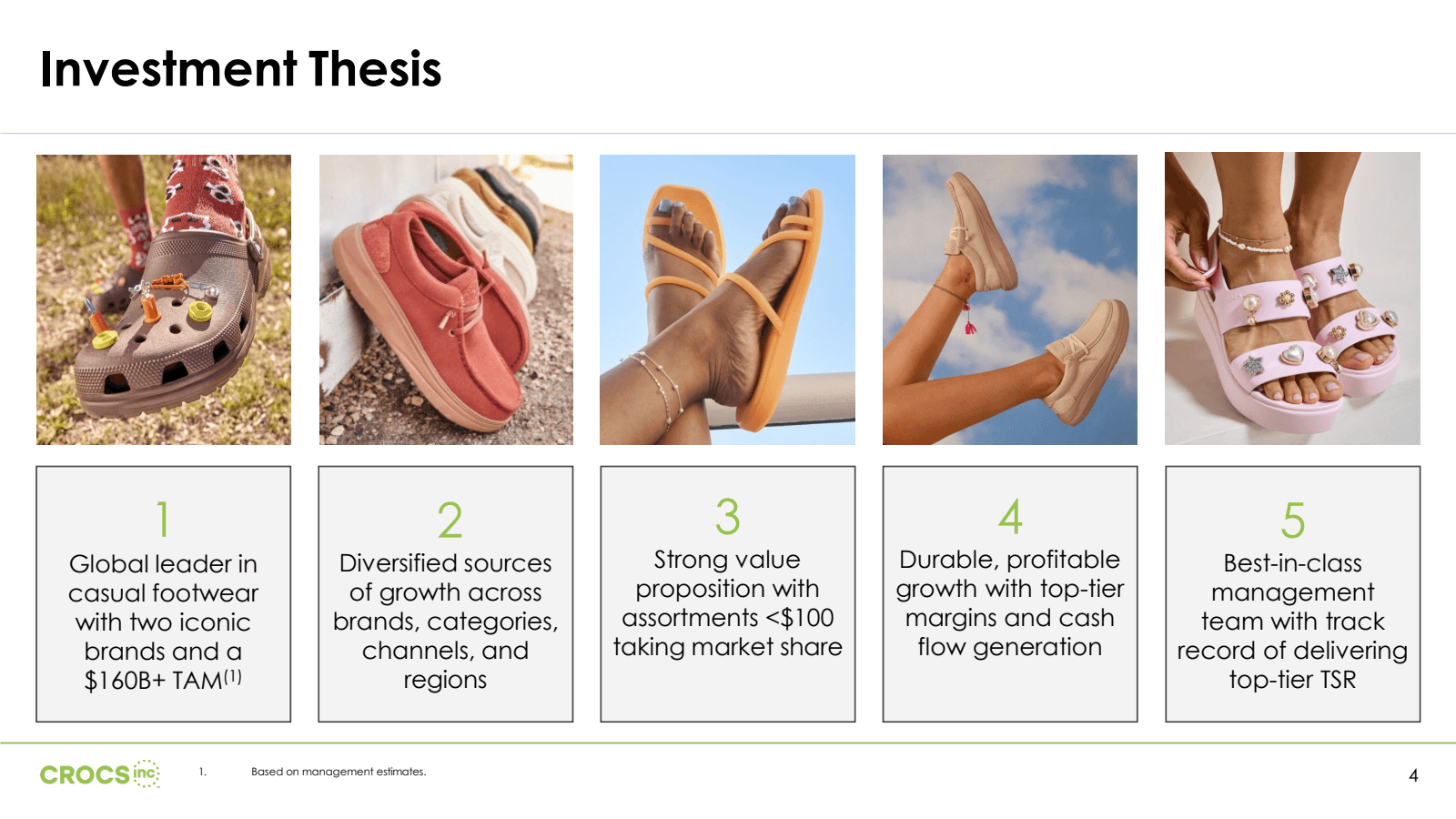 Investment Thesis

1
Global leader in casual footwear with two iconic brands and a \$160B+ TAM$^{(1)}$

2
Diversified sources of growth across brands, categories, channels, and regions

3
Strong value proposition with assortments <\$100 taking market share

4
Durable, profitable growth with top-tier margins and cash flow generation

5
Best-in-class management team with track record of delivering top-tier TSR

CROCS inc

1. Based on management estimates.

4